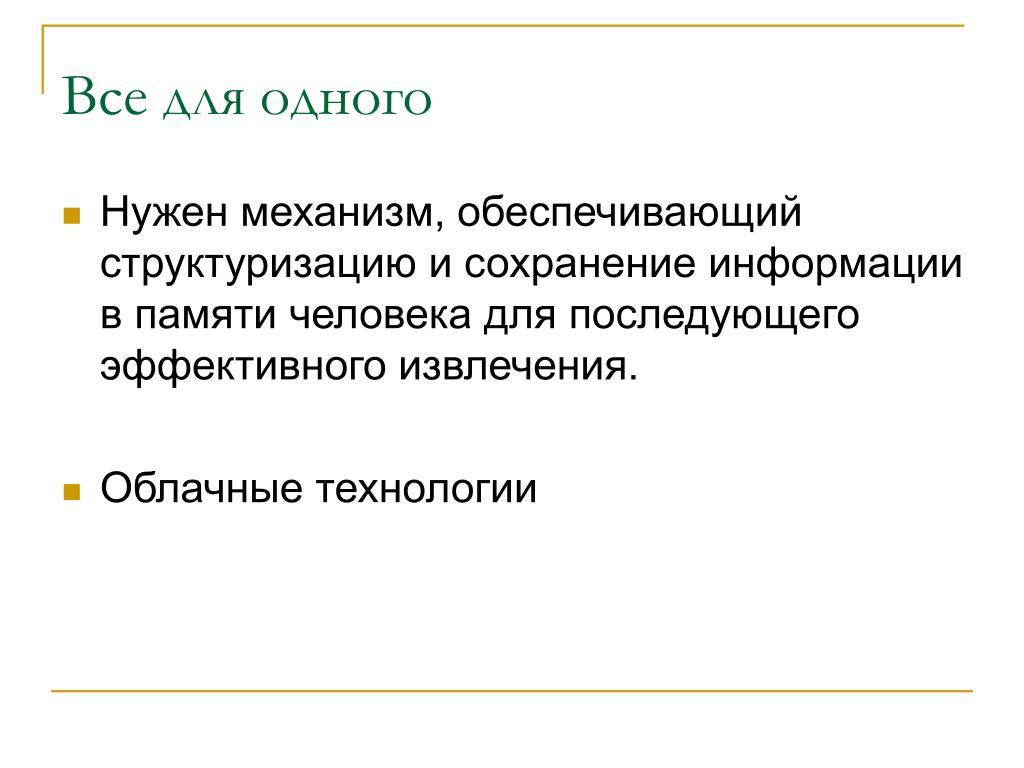 Все для одного

Нужен механизм, обеспечивающий структуризацию и сохранение информации в памяти человека для последующего эффективного извлечения.

Облачные технологии